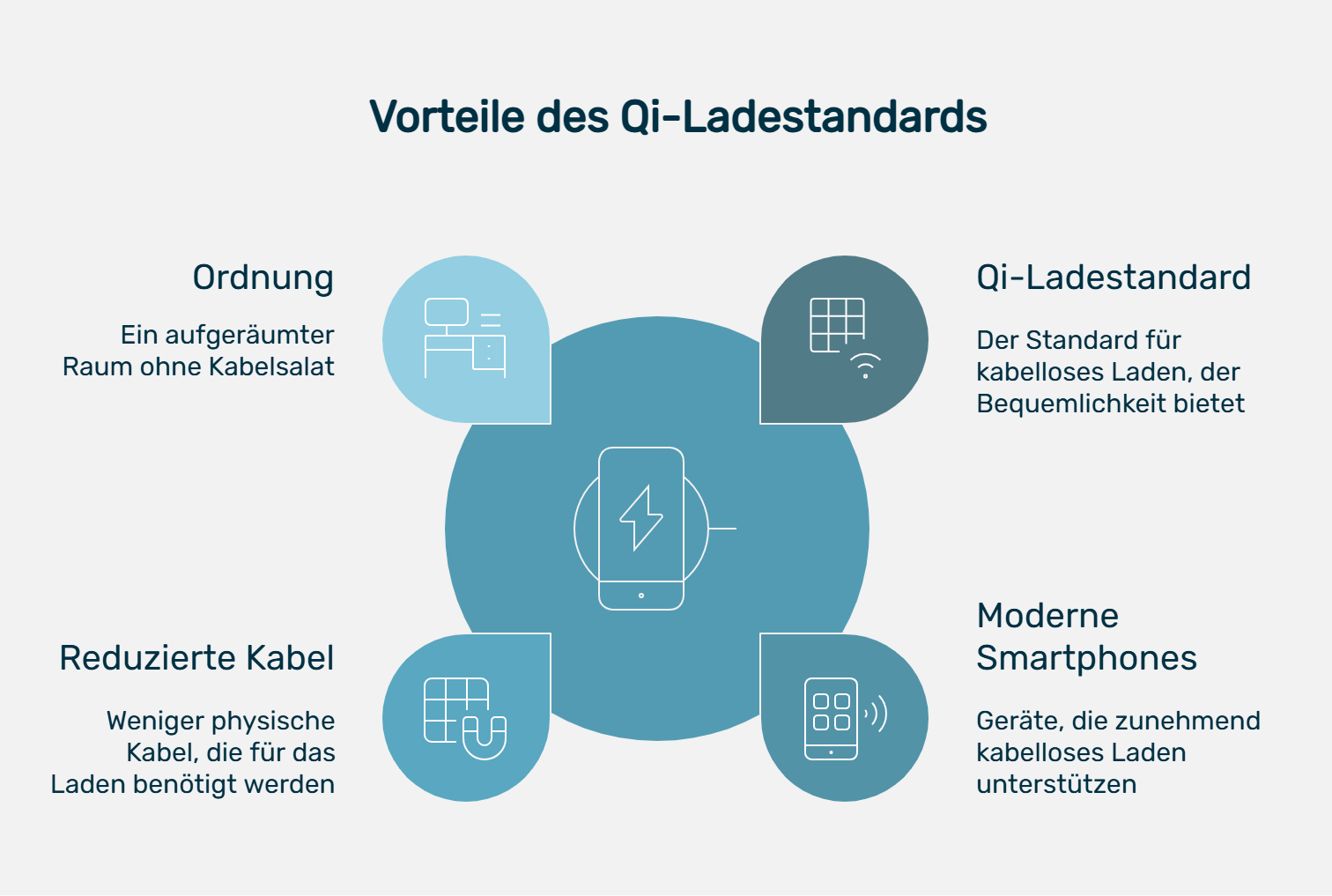 Vorteile des Qi-Ladestandards

Ordnung

Ein aufgeräumter Raum ohne Kabelsalat

Qi-Ladestandard

Der Standard für kabelloses Laden, der Bequemlichkeit bietet

Reduzierte Kabel

Weniger physische Kabel, die für das Laden benötigt werden

Moderne Smartphones

Geräte, die zunehmend kabelloses Laden unterstützen